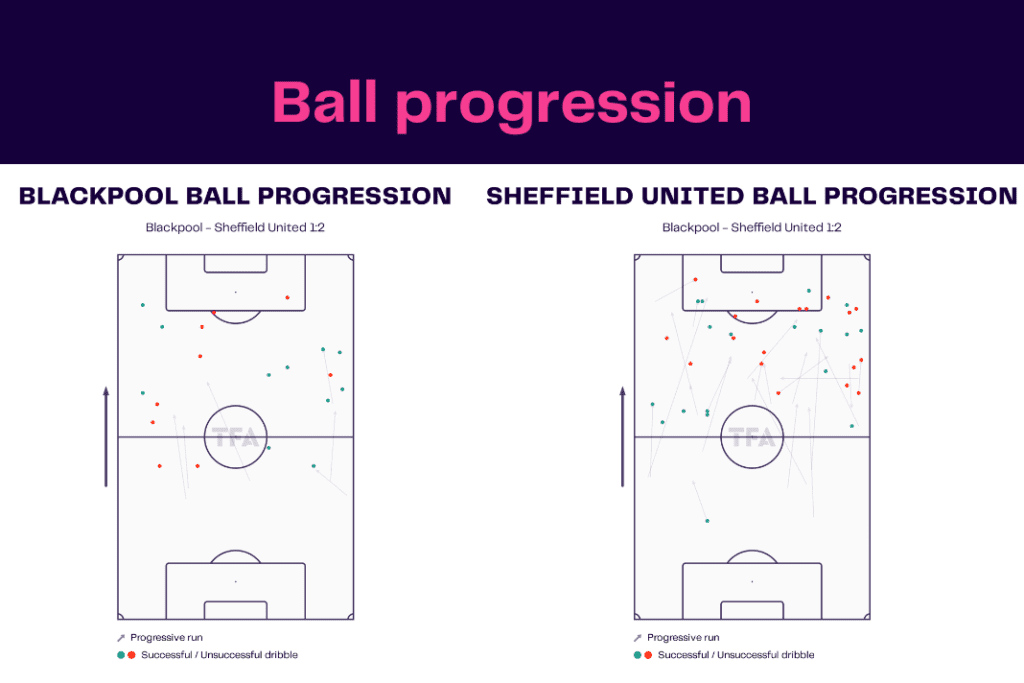 Ball progression

BLACKPOOL BALL PROGRESSION

Blackpool - Sheffield United 1:2

TFA

Progressive run

Successful / Unsuccessful dribble

SHEFFIELD UNITED BALL PROGRESSION

Blackpool - Sheffield United 1:2

TFA

Progressive run

Successful / Unsuccessful dribble